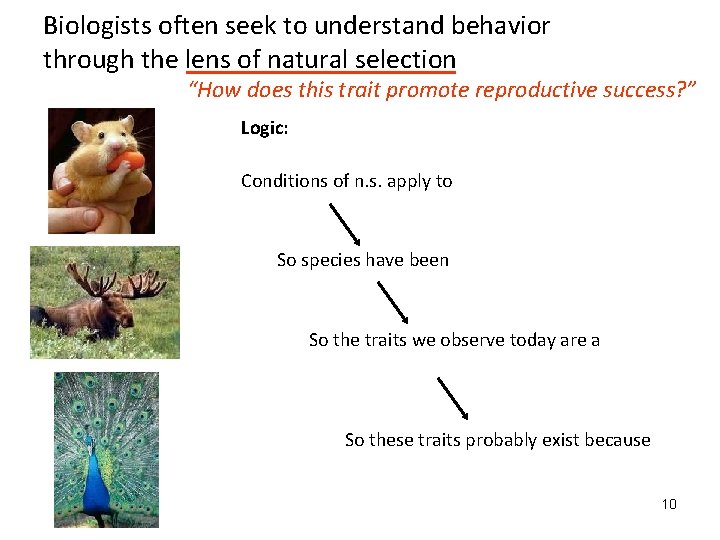 Biologists often seek to understand behavior through the lens of natural selection

"How does this trait promote reproductive success?"

Logic:

Conditions of n.s. apply to

So species have been

So the traits we observe today are a

So these traits probably exist because

10